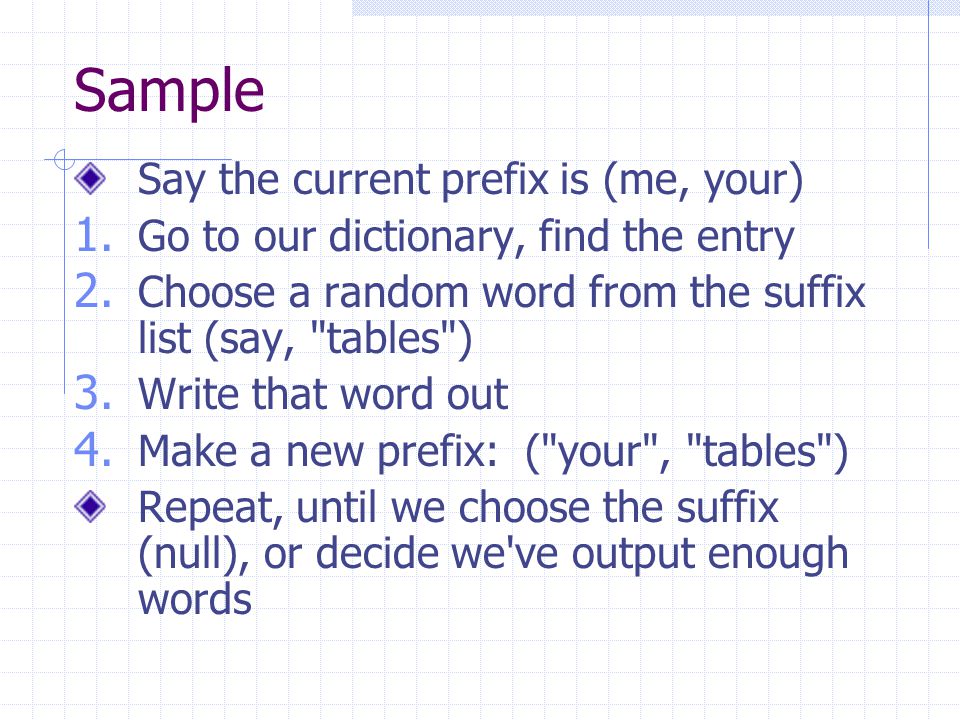 Sample

Say the current prefix is (me, your)
1. Go to our dictionary, find the entry
2. Choose a random word from the suffix list (say, "tables")
3. Write that word out
4. Make a new prefix: ("your", "tables")
Repeat, until we choose the suffix (null), or decide we've output enough words